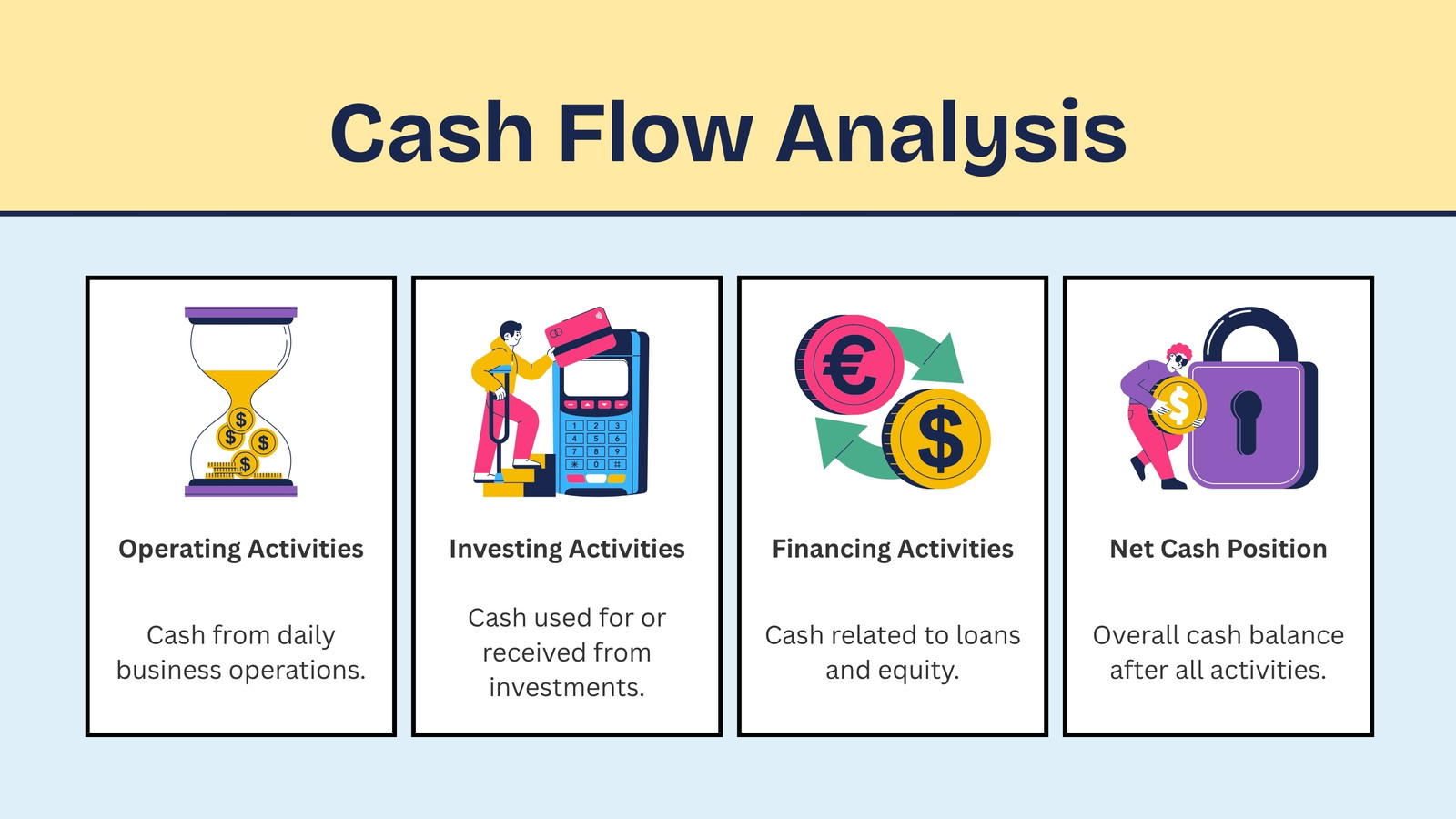 Cash Flow Analysis

Operating Activities

Cash from daily business operations.

Investing Activities

Cash used for or received from investments.

Financing Activities

Cash related to loans and equity.

Net Cash Position

Overall cash balance after all activities.